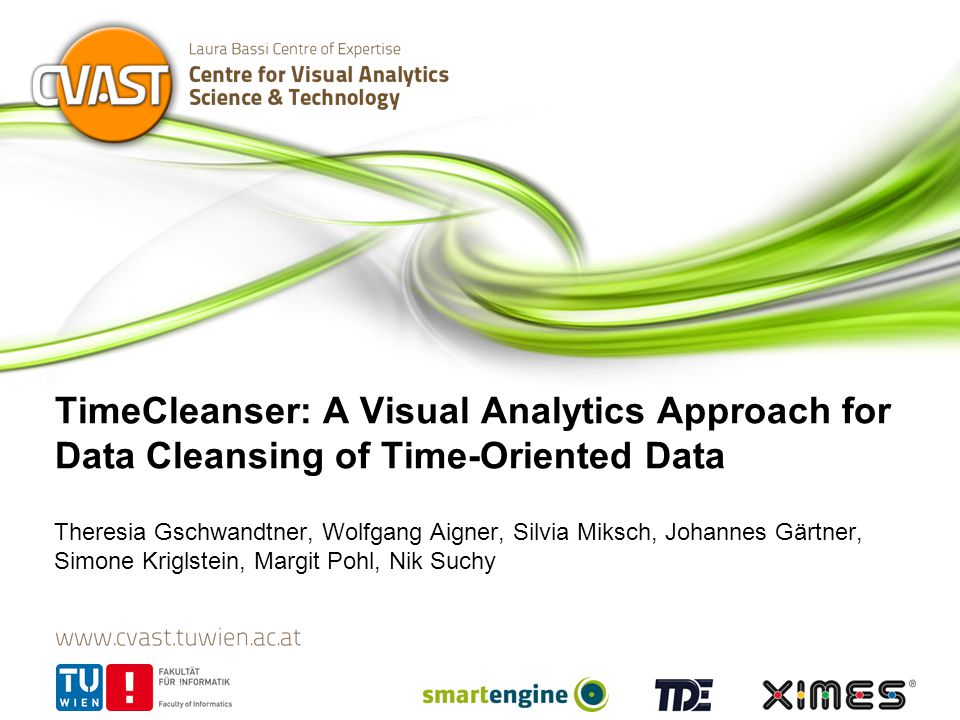 CVAST

Laura Bassi Centre of Expertise
Centre for Visual Analytics
Science & Technology

TimeCleanser: A Visual Analytics Approach for Data Cleansing of Time-Oriented Data

Theresia Gschwandtner, Wolfgang Aigner, Silvia Miksch, Johannes Gärtner, Simone Kriglstein, Margit Pohl, Nik Suchy

www.cvast.tuwien.ac.at

TU WIEN
FAKULTÄT FÜR !NFORMATIK
Faculty of Informatics

smartengine

TDE

XIMES®